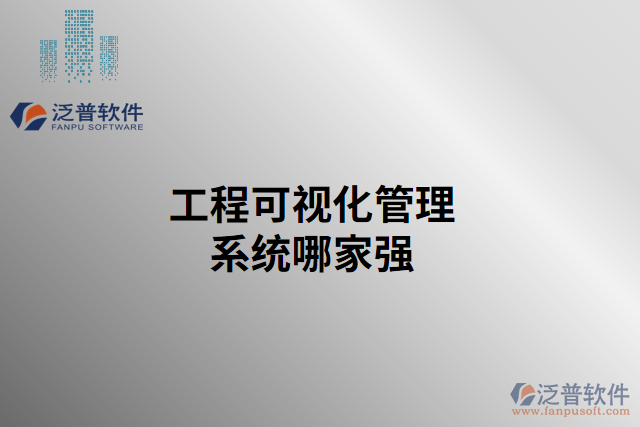 泛普软件
FANPU SOFTWARE

工程可视化管理系统哪家强

泛普软件
www.fanpusoft.com